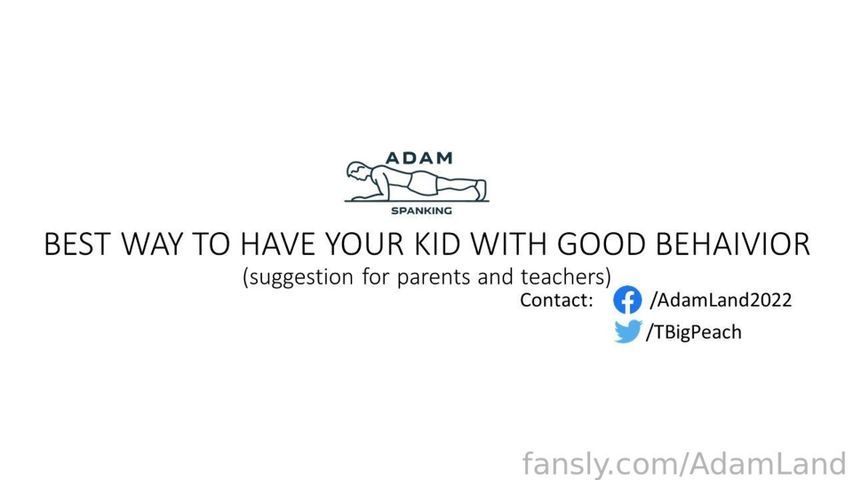 ADAM
SPANKING
BEST WAY TO HAVE YOUR KID WITH GOOD BEHAIVIOR
(suggestion for parents and teachers)
Contact: /AdamLand2022
/TBigPeach
fansly.com/AdamLand